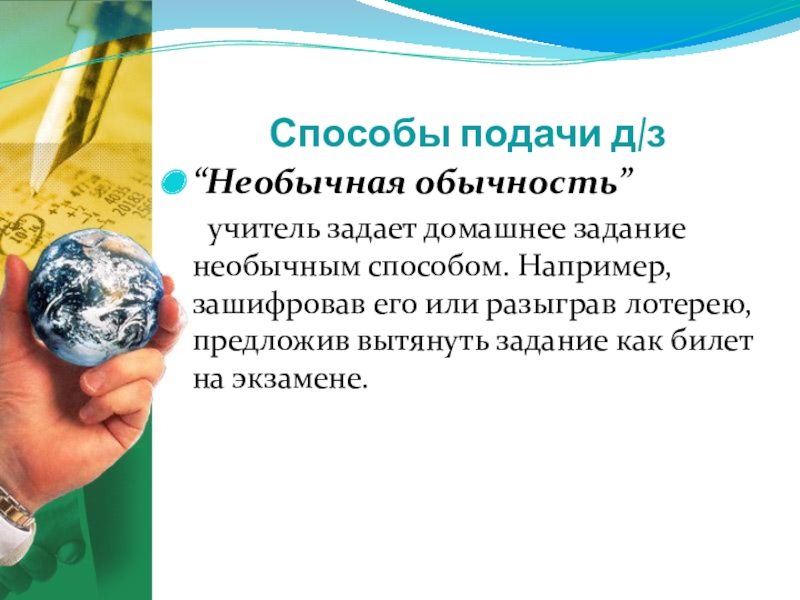 Способы подачи д/з

“Необычная обычность”

учитель задает домашнее задание необычным способом. Например, зашифровав его или разыграв лотерею, предложив вытянуть задание как билет на экзамене.